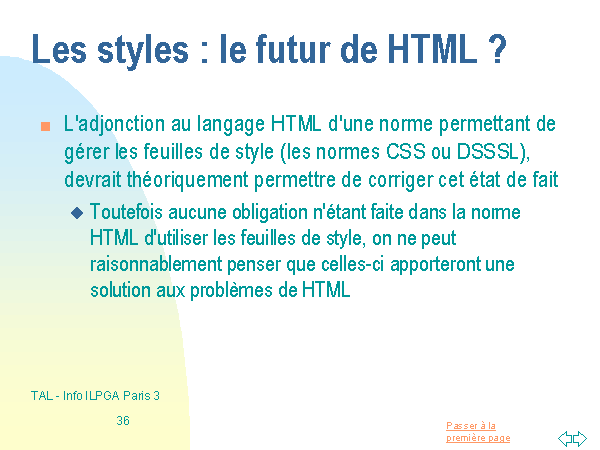 Les styles : le futur de HTML ?

L'adjonction au langage HTML d'une norme permettant de gérer les feuilles de style (les normes CSS ou DSSSL), devrait théoriquement permettre de corriger cet état de fait

Toutefois aucune obligation n'étant faite dans la norme HTML d'utiliser les feuilles de style, on ne peut raisonnablement penser que celles-ci apporteront une solution aux problèmes de HTML

TAL - Info ILPGA Paris 3

36

Passer à la première page